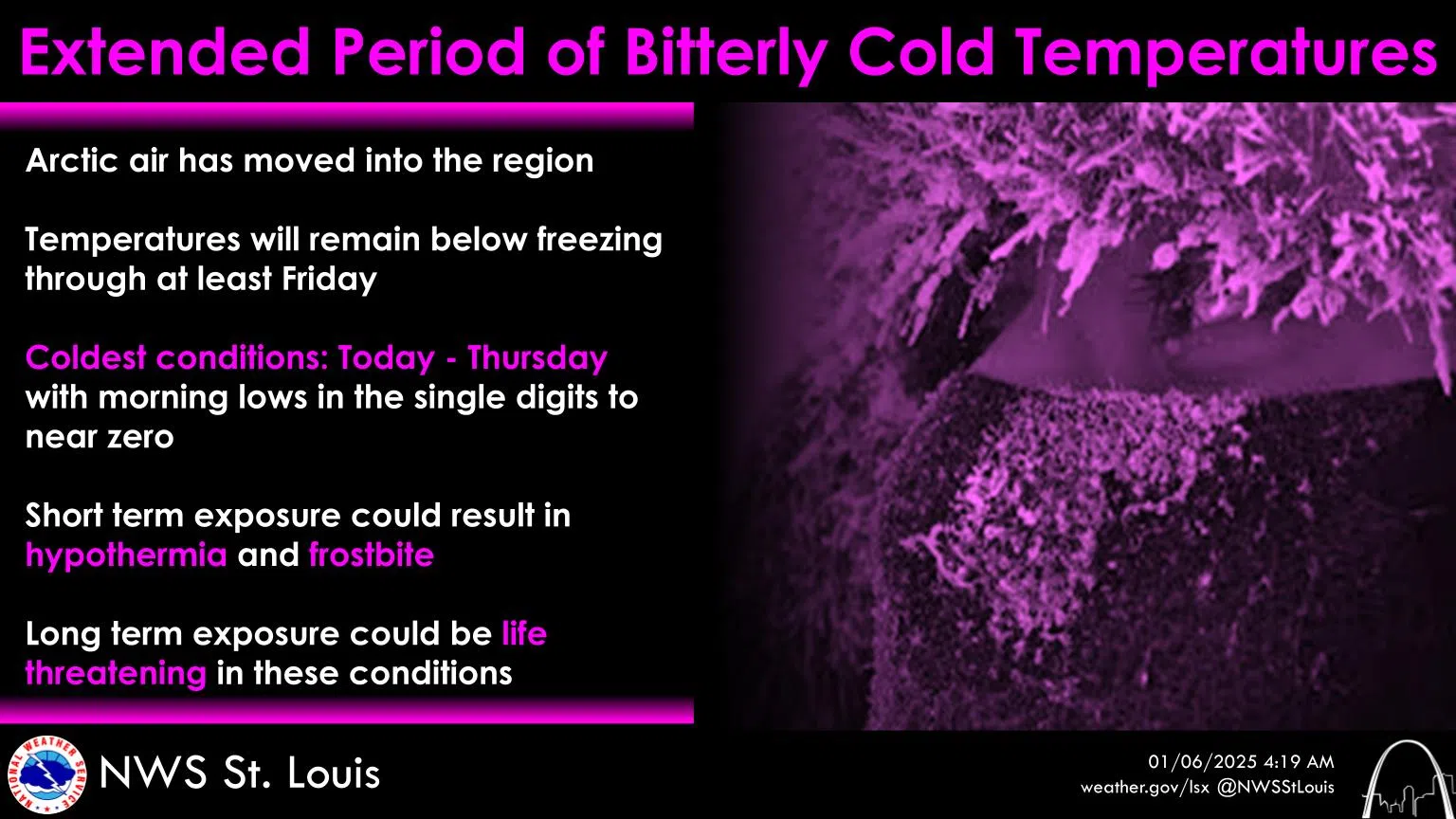 Extended Period of Bitterly Cold Temperatures

Arctic air has moved into the region

Temperatures will remain below freezing through at least Friday

Coldest conditions: Today - Thursday with morning lows in the single digits to near zero

Short term exposure could result in hypothermia and frostbite

Long term exposure could be life threatening in these conditions

NATIONAL WEATHER SERVICE

NWS St. Louis

01/06/2025 4:19 AM
weather.gov/lsx @NWSStLouis